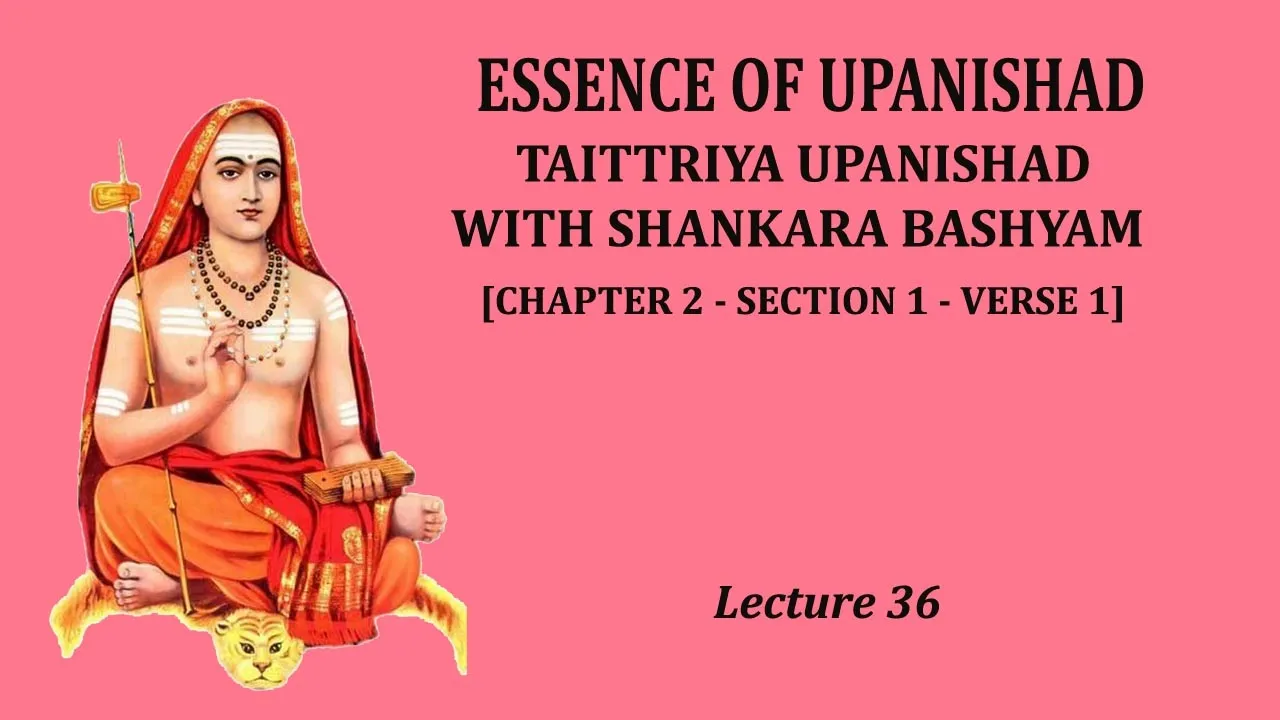 ESSENCE OF UPANISHAD
TAITTRIYA UPANISHAD
WITH SHANKARA BASHYAM
[CHAPTER 2 - SECTION 1 - VERSE 1]

Lecture 36